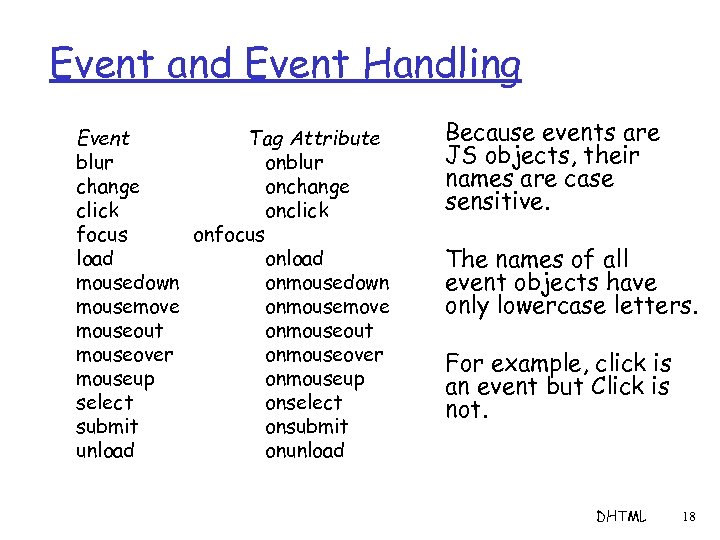 Event and Event Handling

| Event | Tag Attribute |
|---|---|
| blur | onblur |
| change | onchange |
| click | onclick |
| focus | onfocus |
| load | onload |
| mousedown | onmousedown |
| mousemove | onmousemove |
| mouseout | onmouseout |
| mouseover | onmouseover |
| mouseup | onmouseup |
| select | onselect |
| submit | onsubmit |
| unload | onunload |

Because events are JS objects, their names are case sensitive.

The names of all event objects have only lowercase letters.

For example, click is an event but Click is not.

DHTML 18